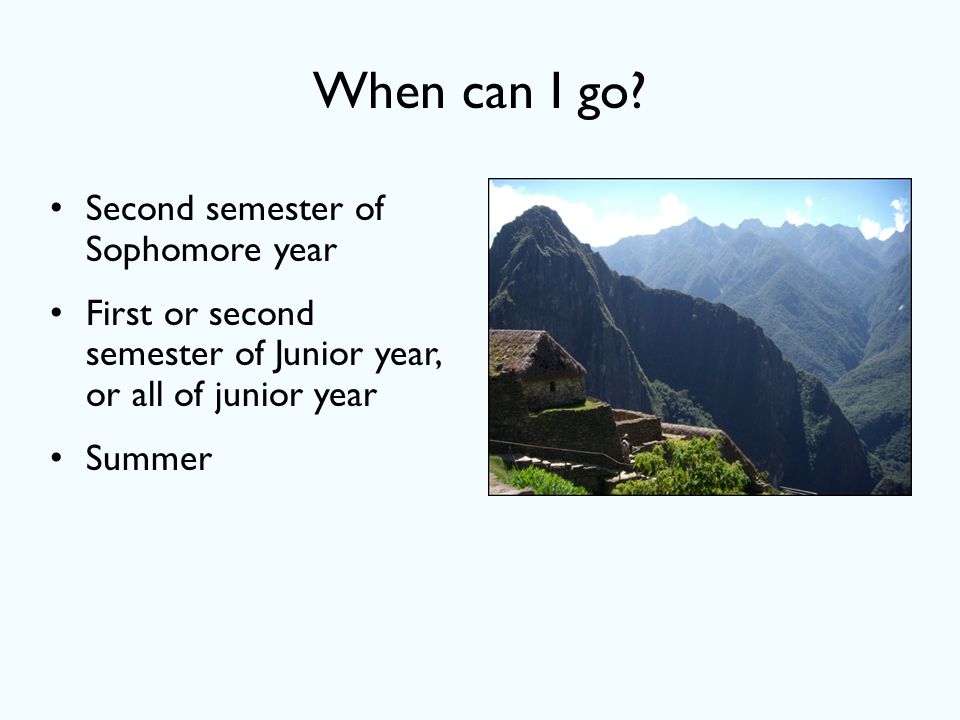 When can I go?

• Second semester of Sophomore year

• First or second semester of Junior year, or all of junior year

• Summer